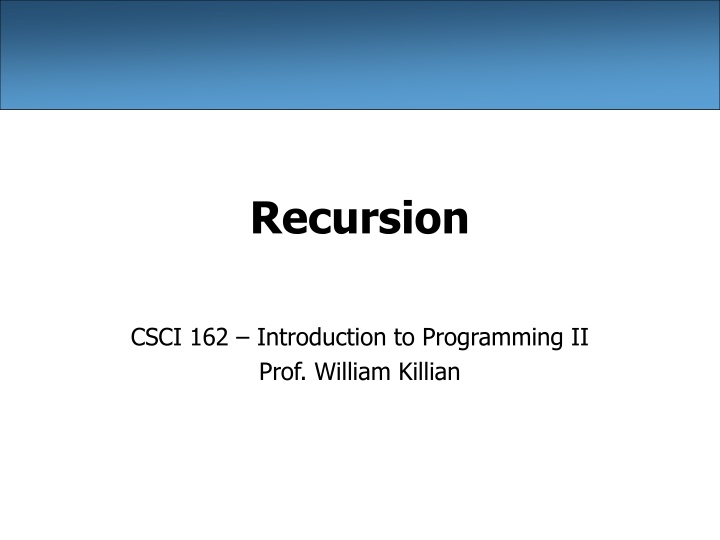 Recursion

CSCI 162 – Introduction to Programming II
Prof. William Killian